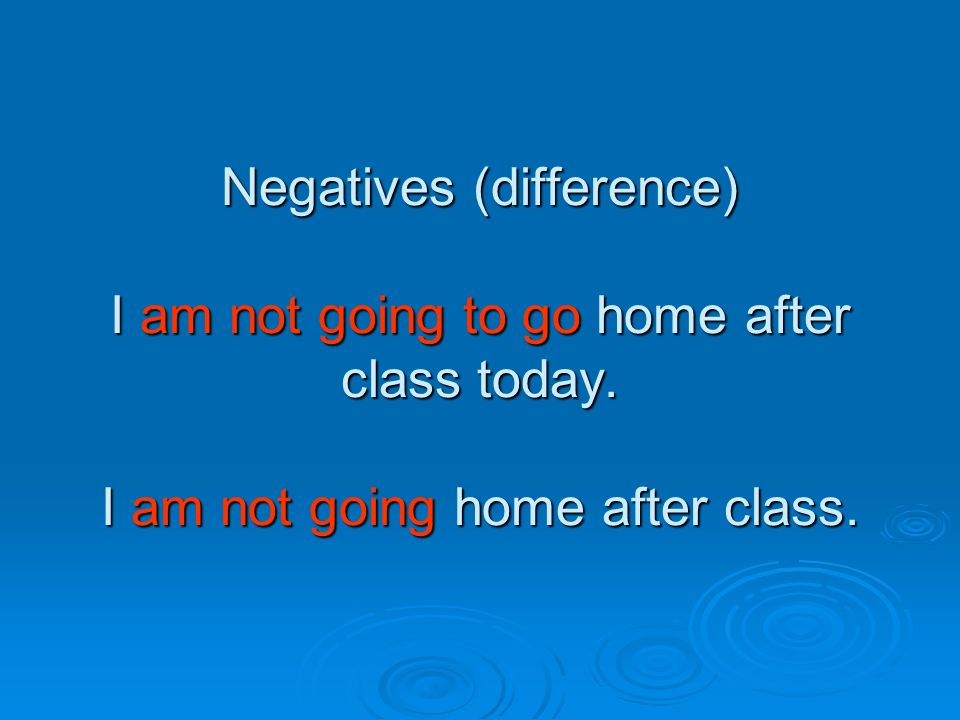 Negatives (difference)

I am not going to go home after class today.

I am not going home after class.